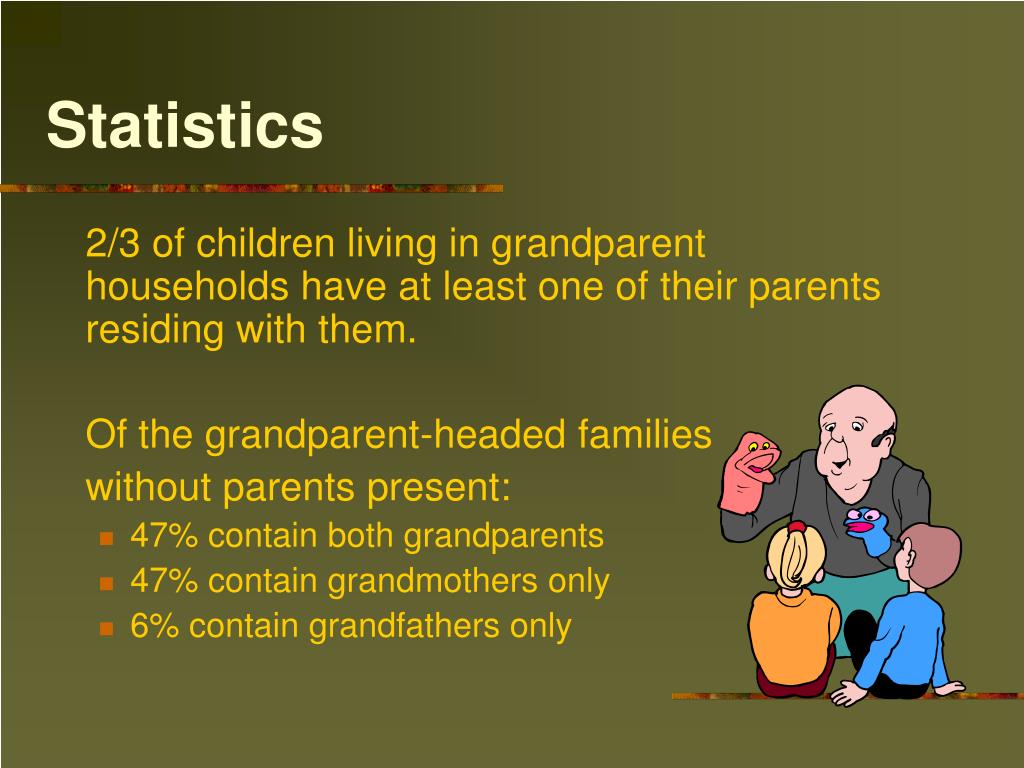 Statistics

2/3 of children living in grandparent households have at least one of their parents residing with them.

Of the grandparent-headed families without parents present:

- 47% contain both grandparents
- 47% contain grandmothers only
- 6% contain grandfathers only